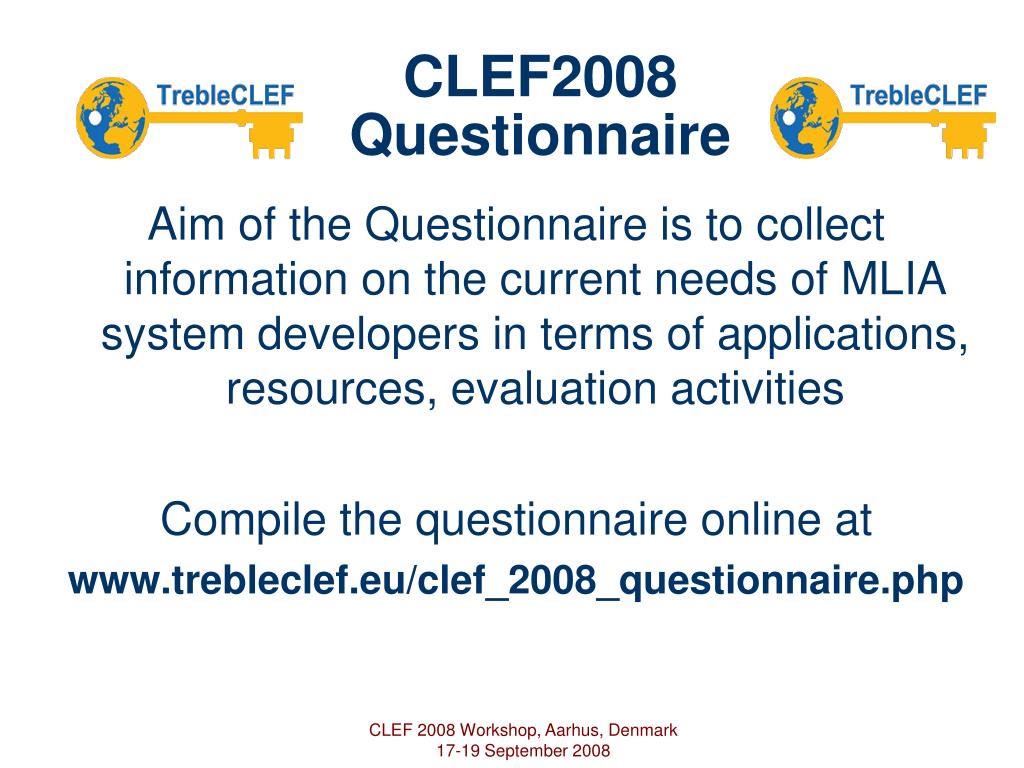 TrebleCLEF

CLEF2008
Questionnaire

TrebleCLEF

Aim of the Questionnaire is to collect information on the current needs of MLIA system developers in terms of applications, resources, evaluation activities

Compile the questionnaire online at
www.trebleclef.eu/clef_2008_questionnaire.php

CLEF 2008 Workshop, Aarhus, Denmark
17-19 September 2008